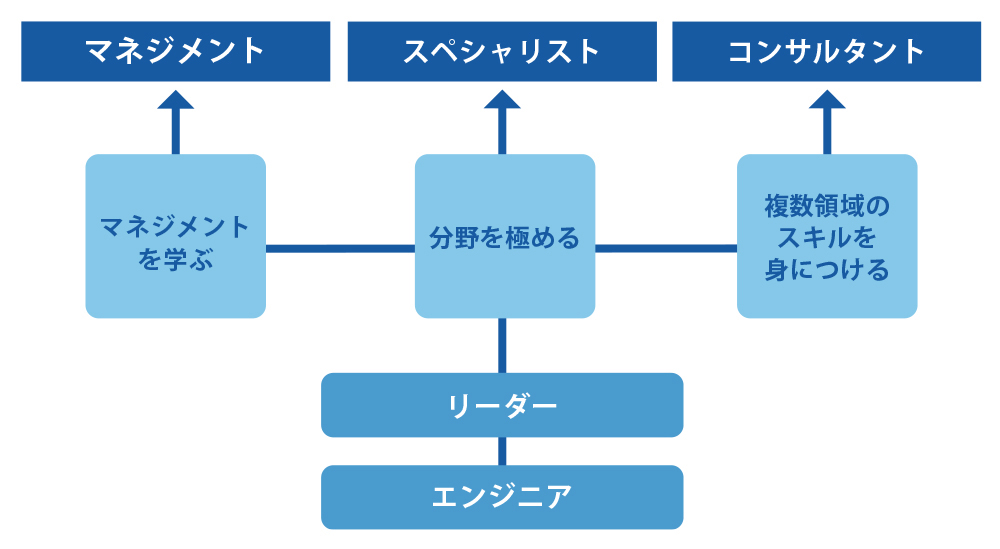 マネジメント

スペシャリスト

コンサルタント

マネジメントを学ぶ

分野を極める

複数領域のスキルを身につける

リーダー

エンジニア